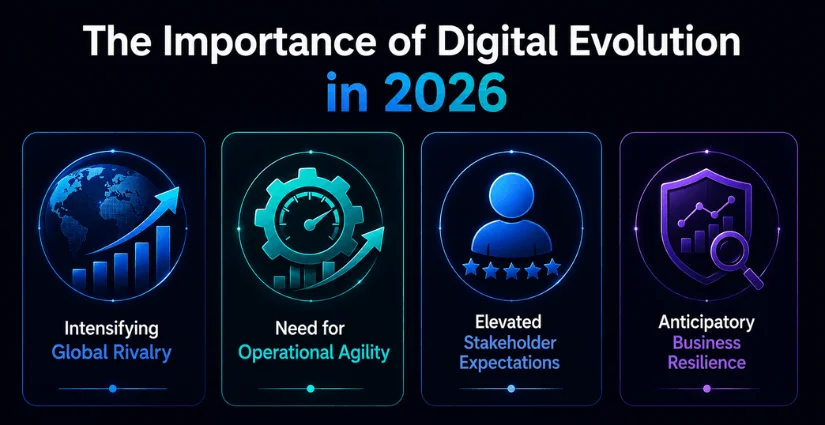 The Importance of Digital Evolution in 2026

Intensifying Global Rivalry

Need for Operational Agility

Elevated Stakeholder Expectations

Anticipatory Business Resilience